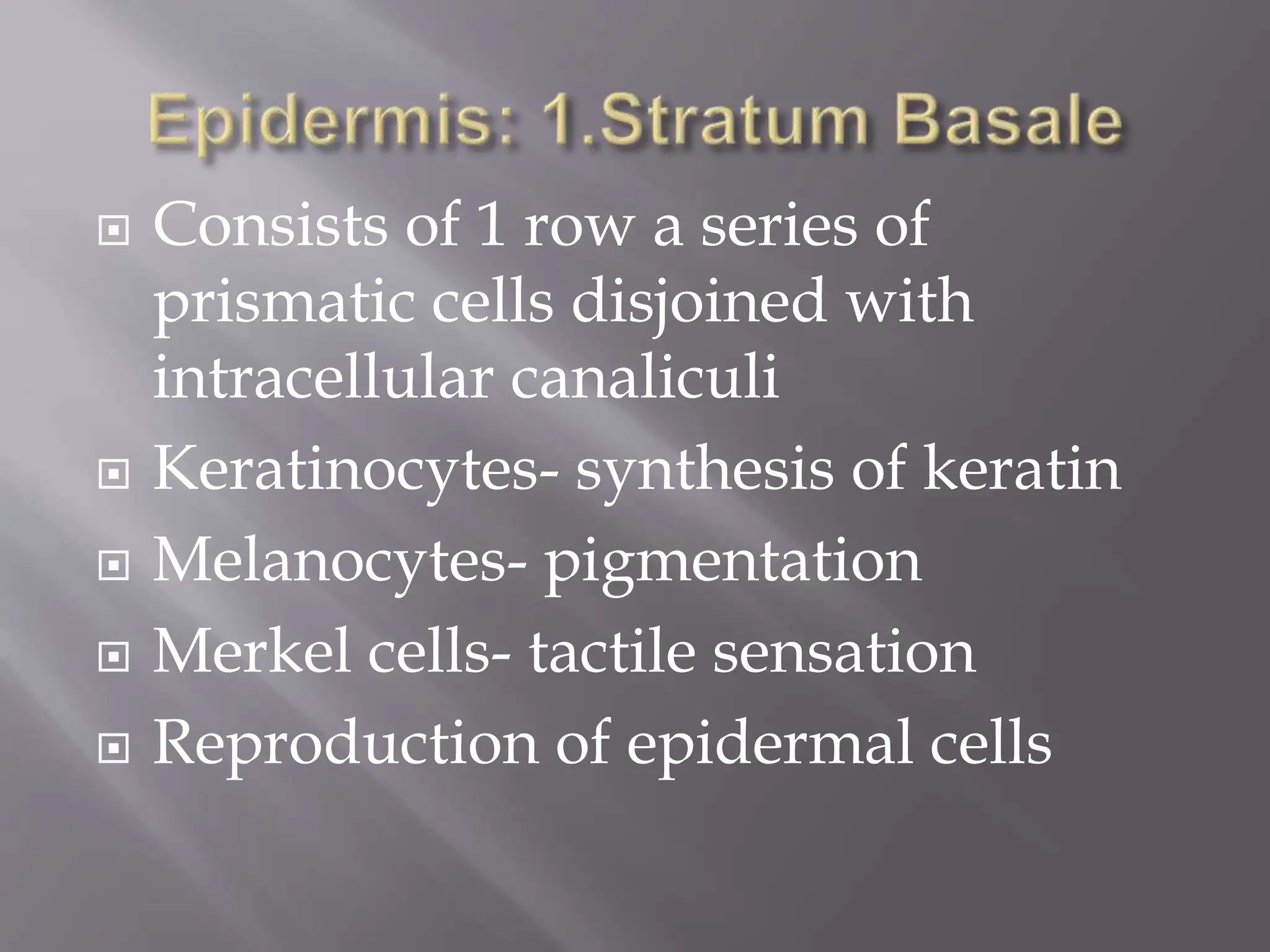 Epidermis: 1.Stratum Basale

Consists of 1 row a series of prismatic cells disjoined with intracellular canaliculi

Keratinocytes- synthesis of keratin

Melanocytes- pigmentation

Merkel cells- tactile sensation

Reproduction of epidermal cells